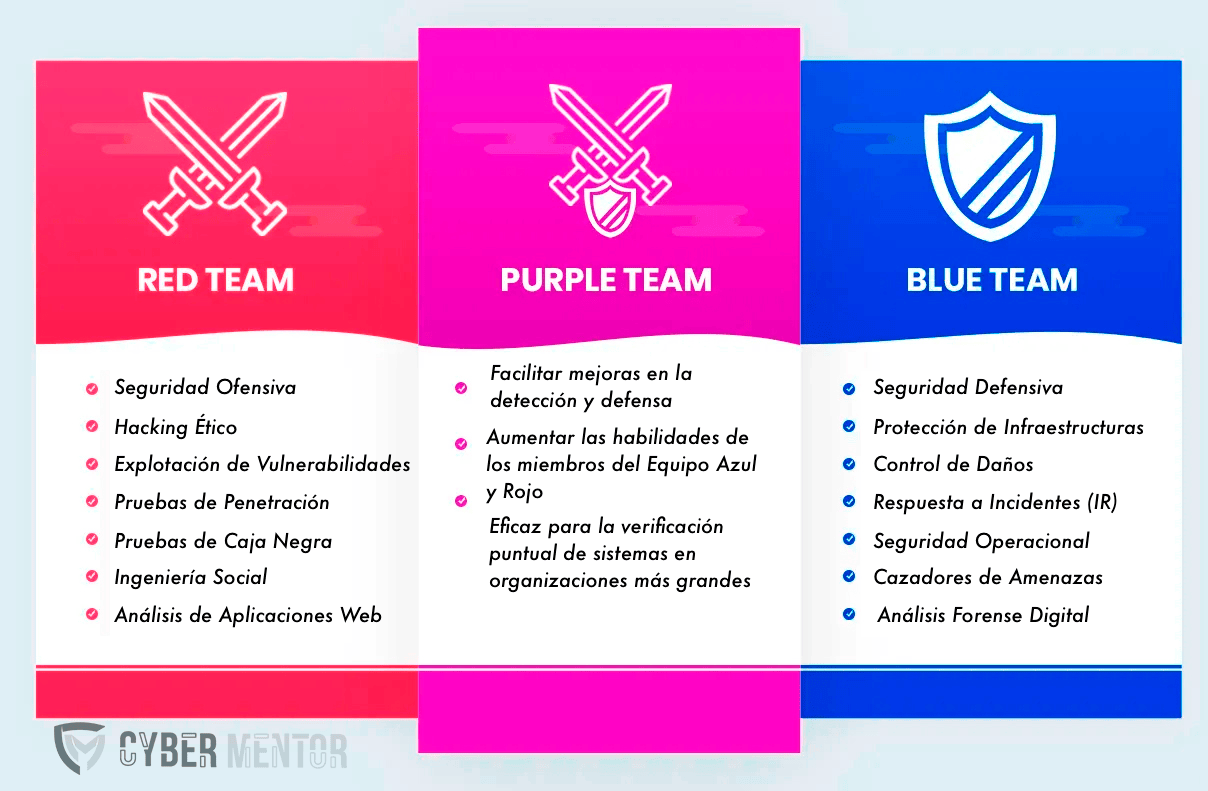 RED TEAM

Seguridad Ofensiva
Hacking Ético
Explotación de Vulnerabilidades
Pruebas de Penetración
Pruebas de Caja Negra
Ingeniería Social
Análisis de Aplicaciones Web

PURPLE TEAM

Facilitar mejoras en la detección y defensa
Aumentar las habilidades de los miembros del Equipo Azul y Rojo
Eficaz para la verificación puntual de sistemas en organizaciones más grandes

BLUE TEAM

Seguridad Defensiva
Protección de Infraestructuras
Control de Daños
Respuesta a Incidentes (IR)
Seguridad Operacional
Cazadores de Amenazas
Análisis Forense Digital

CYBER MENTOR